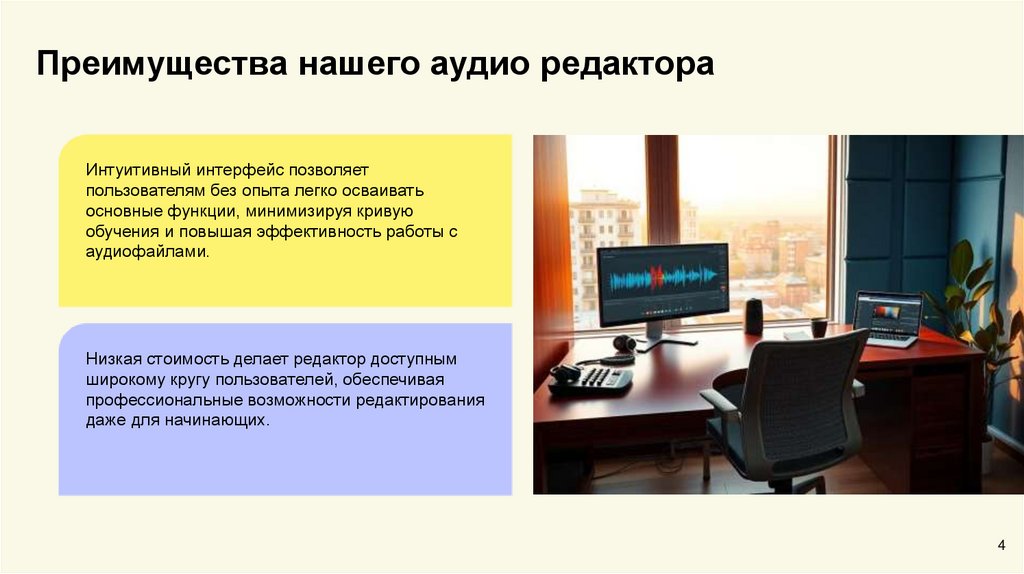 Преимущества нашего аудио редактора

Интуитивный интерфейс позволяет пользователям без опыта легко осваивать основные функции, минимизируя кривую обучения и повышая эффективность работы с аудиофайлами.

Низкая стоимость делает редактор доступным широкому кругу пользователей, обеспечивая профессиональные возможности редактирования даже для начинающих.

4